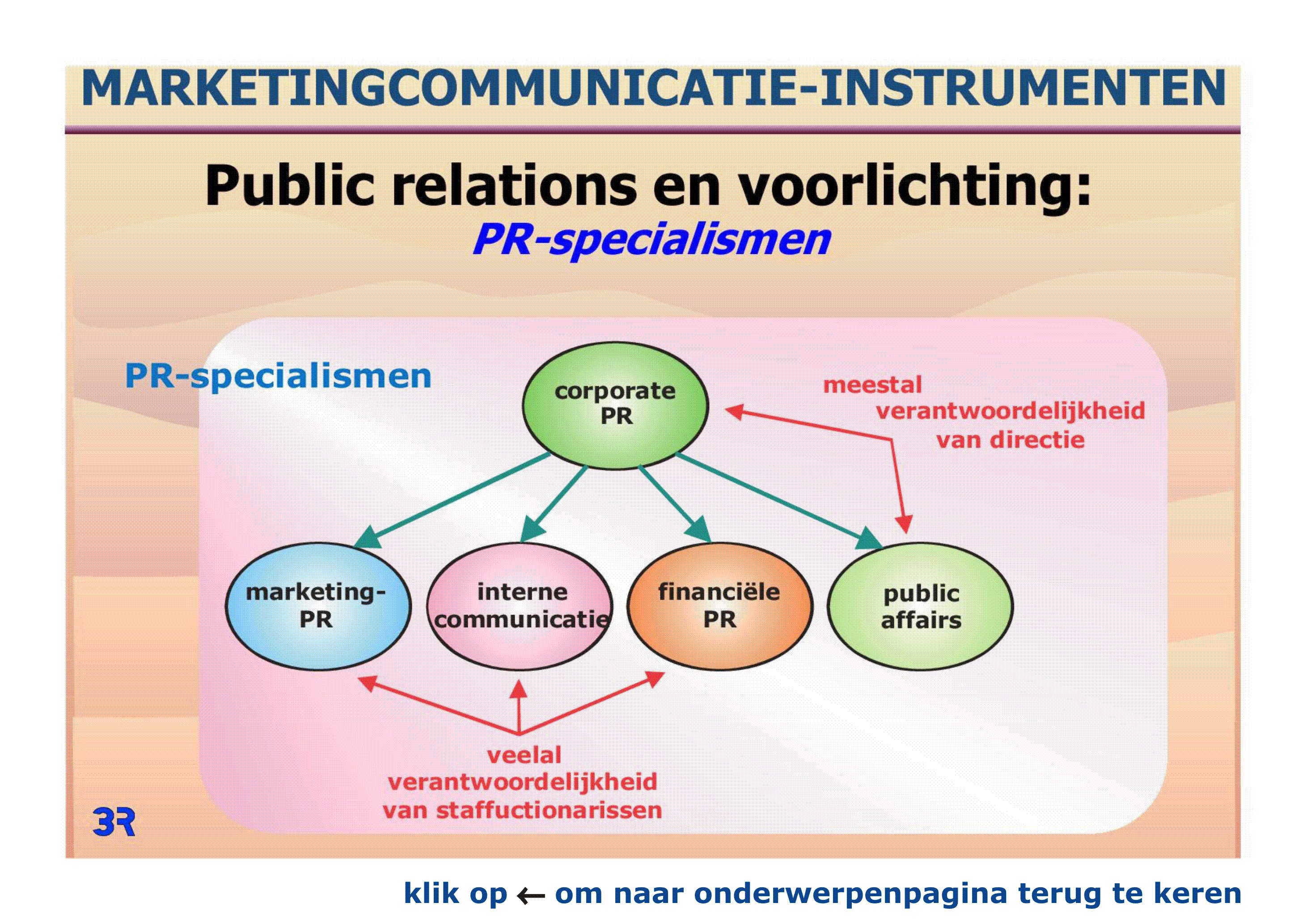 MARKETINGCOMMUNICATIE-INSTRUMENTEN

Public relations en voorlichting:
PR-specialismen

PR-specialismen

corporate PR

meestal verantwoordelijkheid van directie

marketing-PR

interne communicatie

financiële PR

public affairs

veelal verantwoordelijkheid van staffuctionarissen

3R

klik op ← om naar onderwerpenpagina terug te keren